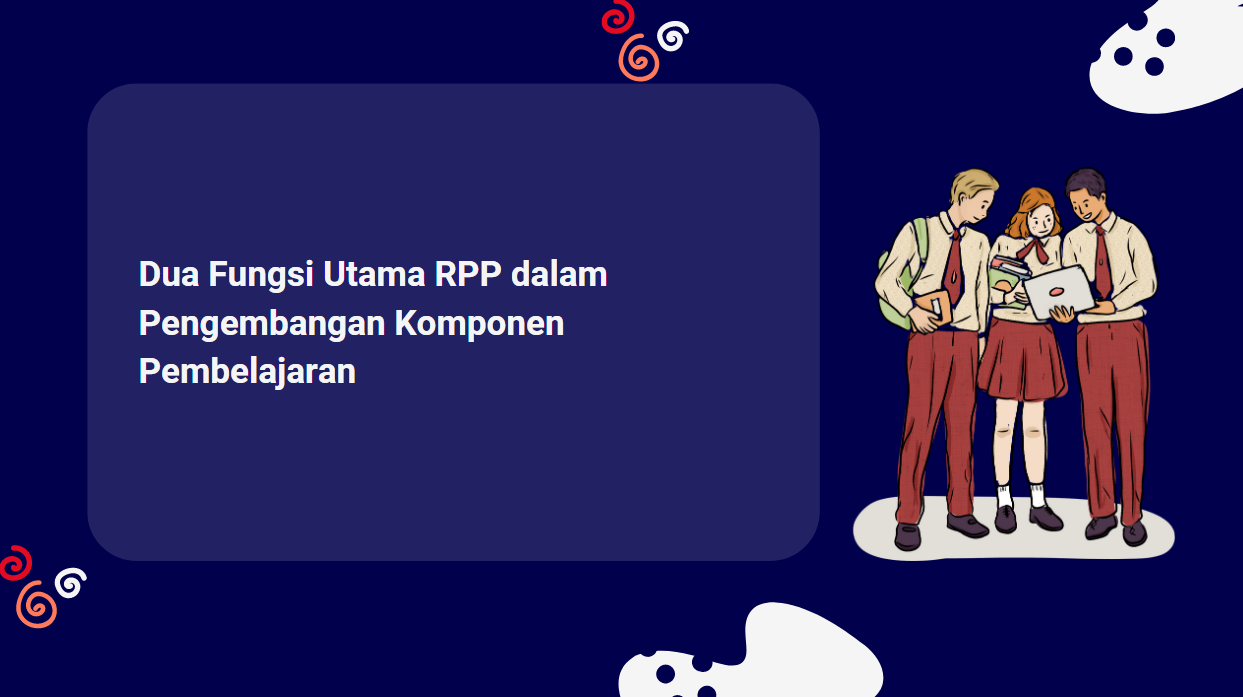 Dua Fungsi Utama RPP dalam Pengembangan Komponen Pembelajaran